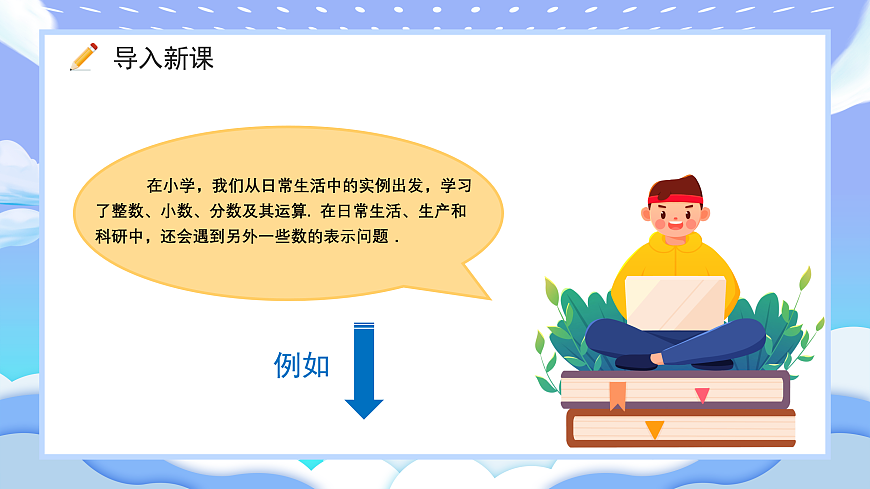 导入新课

在小学，我们从日常生活中的实例出发，学习了整数、小数、分数及其运算. 在日常生活、生产和科研中，还会遇到另外一些数的表示问题 .

例如